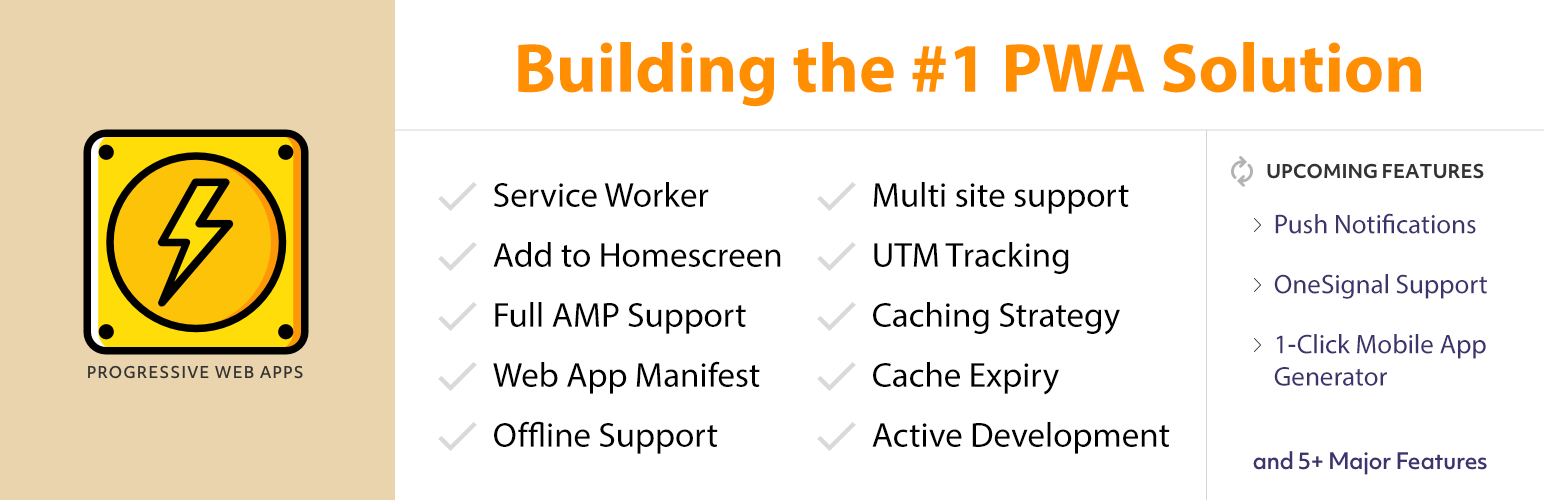 PROGRESSIVE WEB APPS

Building the #1 PWA Solution

Service Worker
Add to Homescreen
Full AMP Support
Web App Manifest
Offline Support

Multi site support
UTM Tracking
Caching Strategy
Cache Expiry
Active Development

UPCOMING FEATURES
Push Notifications
OneSignal Support
1-Click Mobile App Generator

and 5+ Major Features